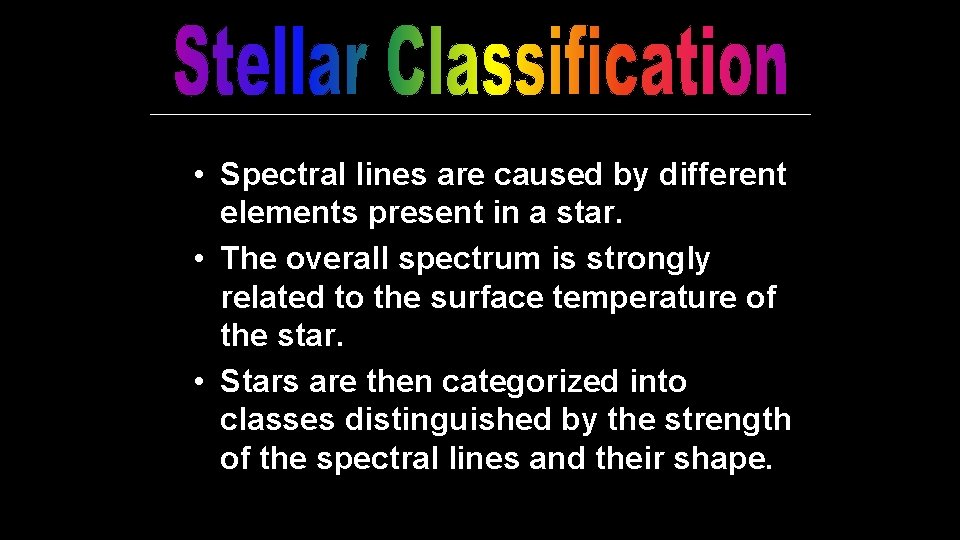 Stellar Classification

• Spectral lines are caused by different elements present in a star.
• The overall spectrum is strongly related to the surface temperature of the star.
• Stars are then categorized into classes distinguished by the strength of the spectral lines and their shape.